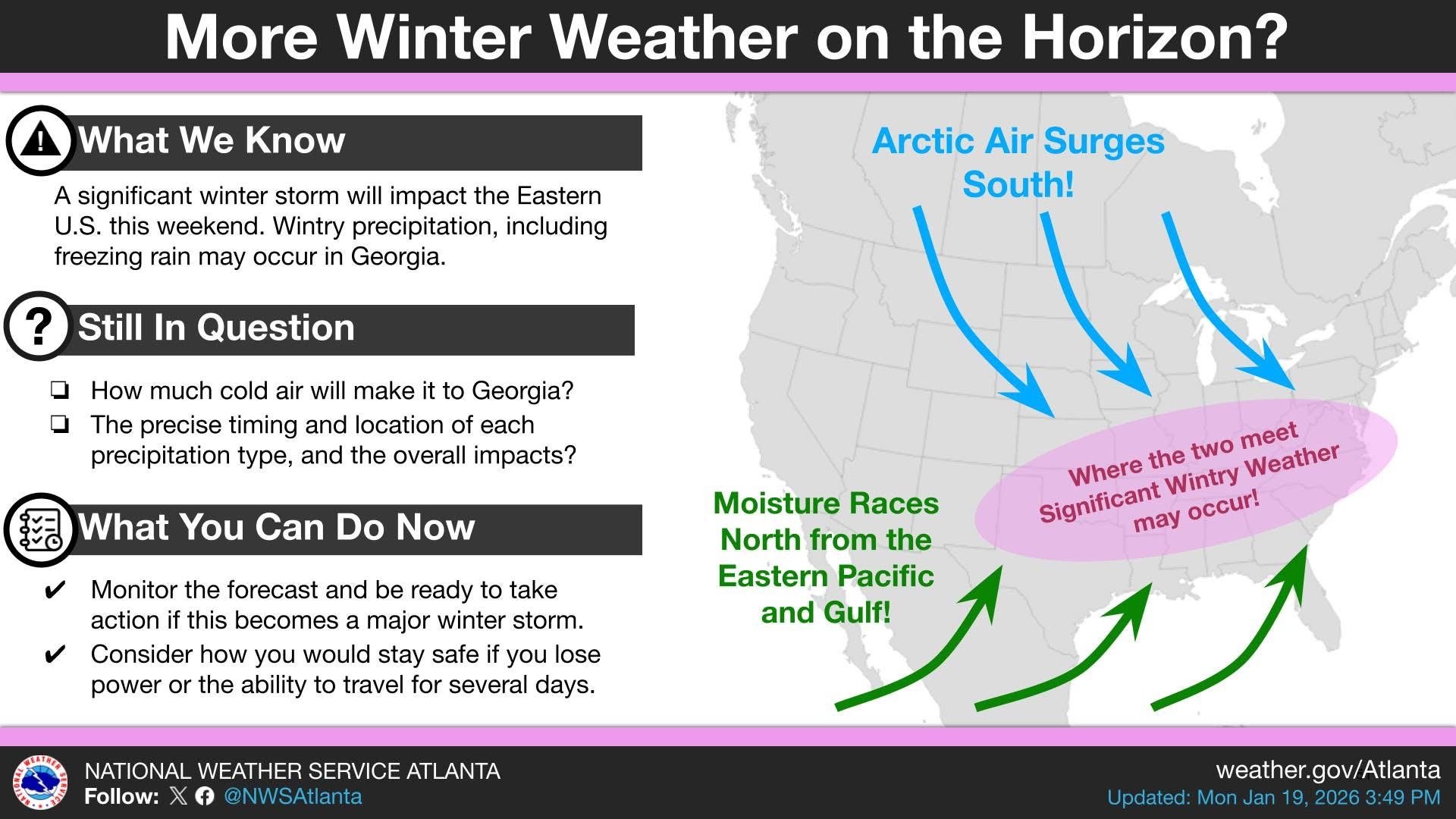 More Winter Weather on the Horizon?

What We Know

A significant winter storm will impact the Eastern U.S. this weekend. Wintry precipitation, including freezing rain may occur in Georgia.

Still In Question

❏ How much cold air will make it to Georgia?
❏ The precise timing and location of each precipitation type, and the overall impacts?

What You Can Do Now

✔ Monitor the forecast and be ready to take action if this becomes a major winter storm.
✔ Consider how you would stay safe if you lose power or the ability to travel for several days.

Arctic Air Surges South!

Where the two meet Significant Wintry Weather may occur!

Moisture Races North from the Eastern Pacific and Gulf!

NATIONAL WEATHER SERVICE ATLANTA
Follow: @NWSAtlanta

weather.gov/Atlanta
Updated: Mon Jan 19, 2026 3:49 PM